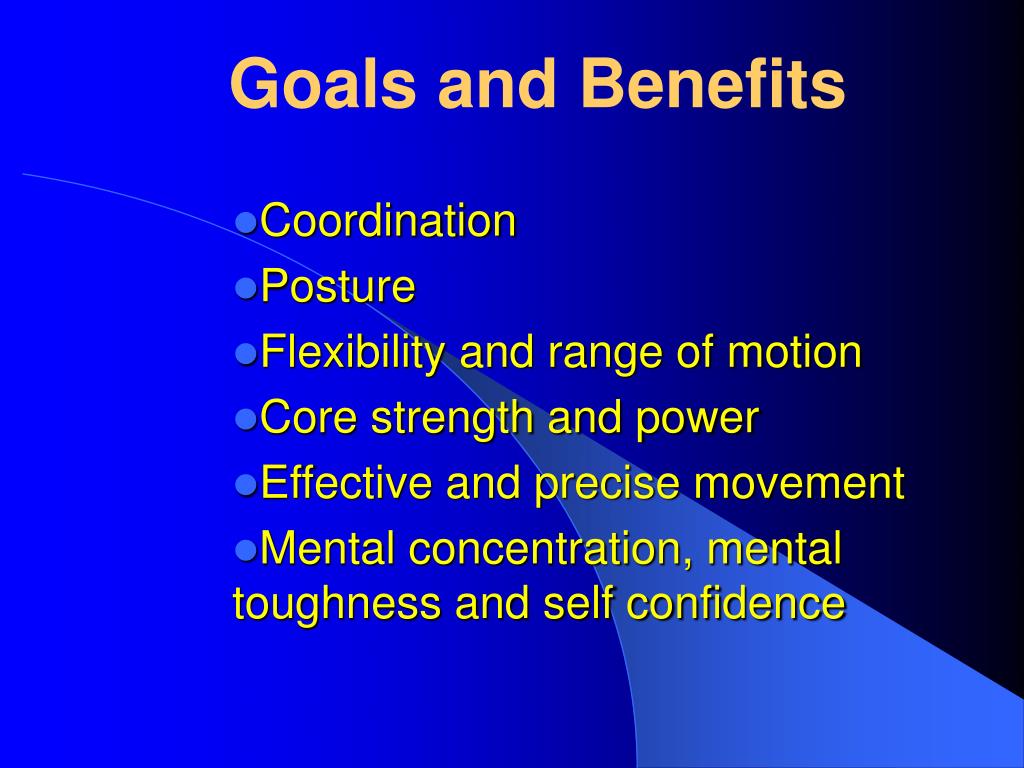 Goals and Benefits

- Coordination
- Posture
- Flexibility and range of motion
- Core strength and power
- Effective and precise movement
- Mental concentration, mental toughness and self confidence